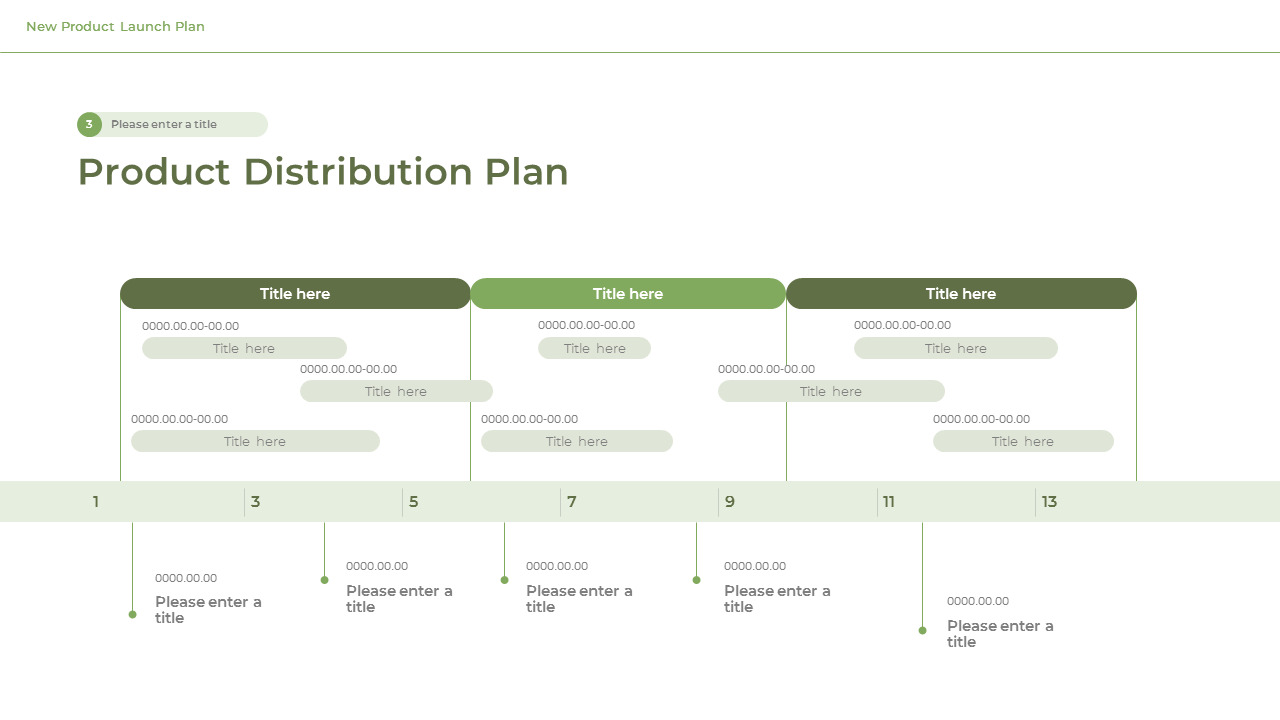 New Product Launch Plan

3 Please enter a title

Product Distribution Plan

Title here

0000.00.00-00.00
Title here

0000.00.00-00.00
Title here

0000.00.00-00.00
Title here

Title here

0000.00.00-00.00
Title here

0000.00.00-00.00
Title here

0000.00.00-00.00
Title here

Title here

0000.00.00-00.00
Title here

0000.00.00-00.00
Title here

1 3 5 7 9 11 13

0000.00.00
Please enter a title

0000.00.00
Please enter a title

0000.00.00
Please enter a title

0000.00.00
Please enter a title

0000.00.00
Please enter a title